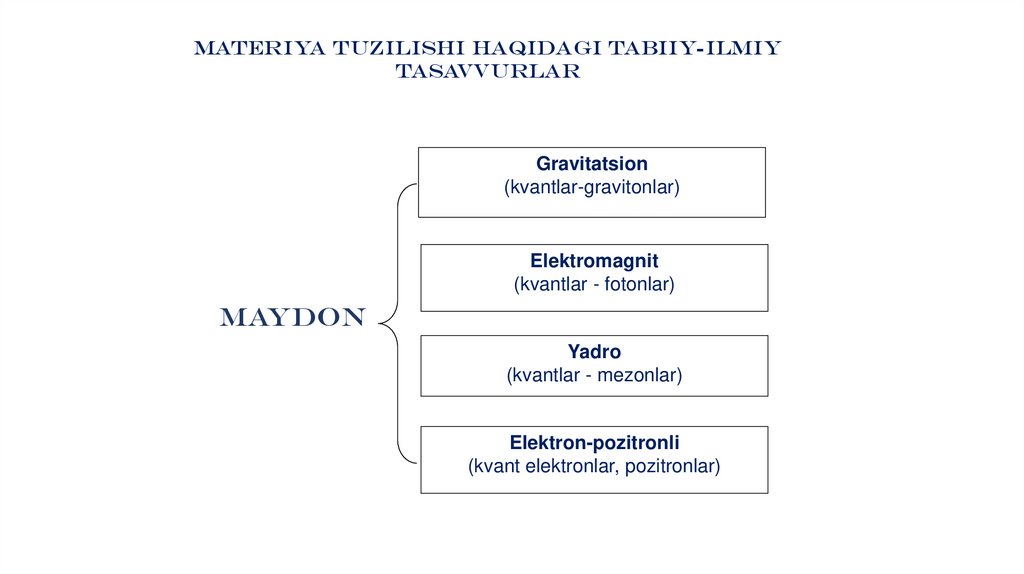 MATERIYA TUZILISHI HAQIDAGI TABIIY-ILMIY TASAVVURLAR

MAYDON

Gravitatsion
(kvantlar-gravitonlar)

Elektromagnit
(kvantlar - fotonlar)

Yadro
(kvantlar - mezonlar)

Elektron-pozitronli
(kvant elektronlar, pozitronlar)